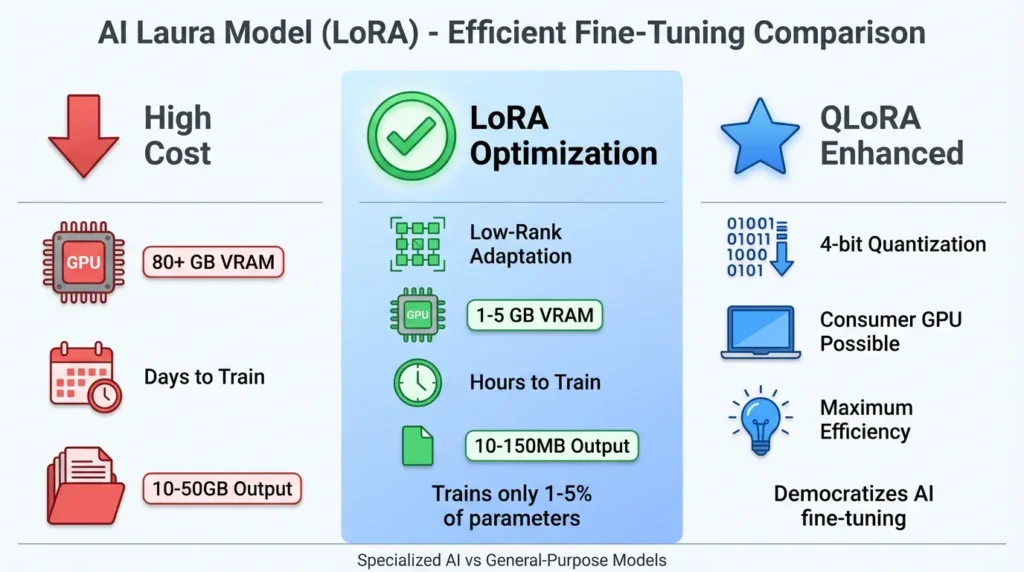 AI Laura Model (LoRA) - Efficient Fine-Tuning Comparison

High Cost

GPU

80+ GB VRAM

Days to Train

10-50GB Output

LoRA Optimization

Low-Rank Adaptation

GPU

1-5 GB VRAM

Hours to Train

10-150MB Output

Trains only 1-5% of parameters

QLoRA Enhanced

01001
01011
1000
0101

4-bit Quantization

Consumer GPU Possible

Maximum Efficiency

Democratizes AI fine-tuning

Specialized AI vs General-Purpose Models